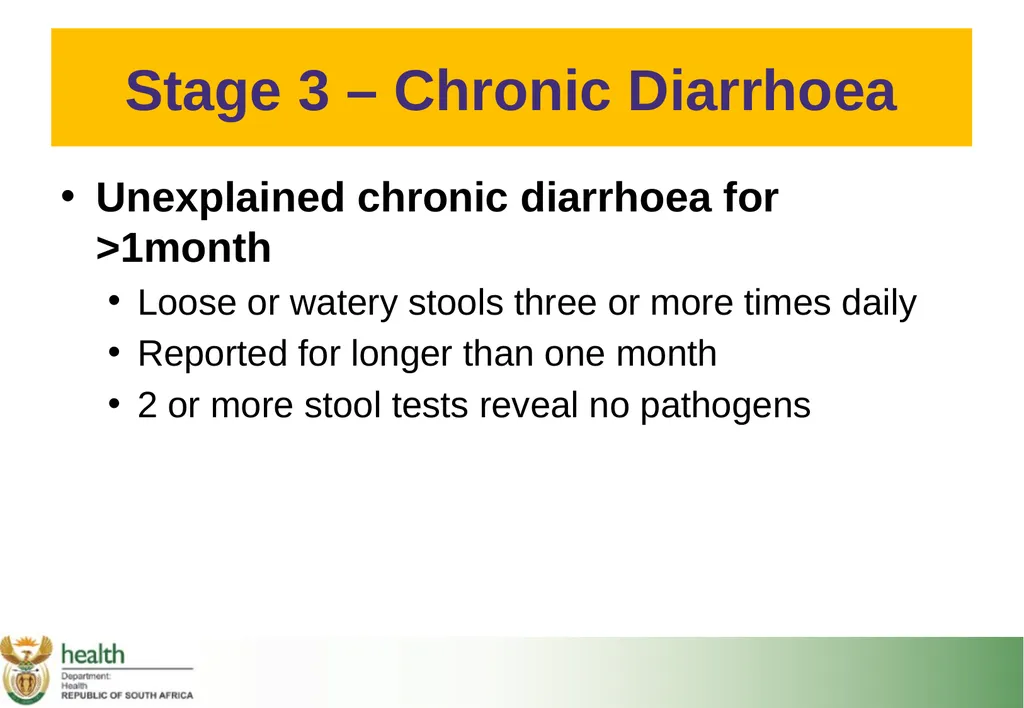 Stage 3 – Chronic Diarrhoea

• Unexplained chronic diarrhoea for >1month
  • Loose or watery stools three or more times daily
  • Reported for longer than one month
  • 2 or more stool tests reveal no pathogens

health
Department:
Health
REPUBLIC OF SOUTH AFRICA